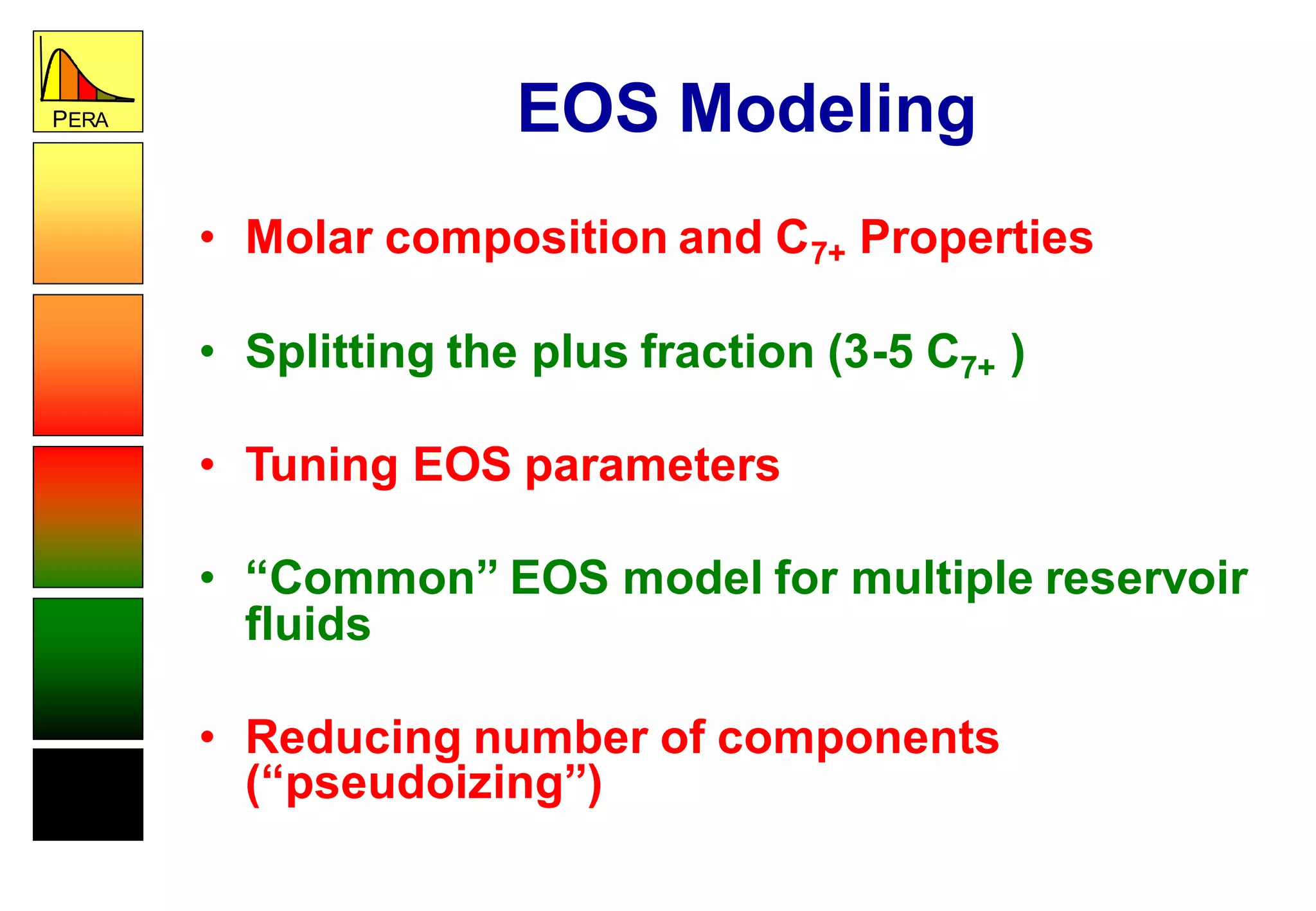 PERA

EOS Modeling

• Molar composition and $C_{7+}$ Properties

• Splitting the plus fraction (3-5 $C_{7+}$ )

• Tuning EOS parameters

• “Common” EOS model for multiple reservoir fluids

• Reducing number of components (“pseudoizing”)